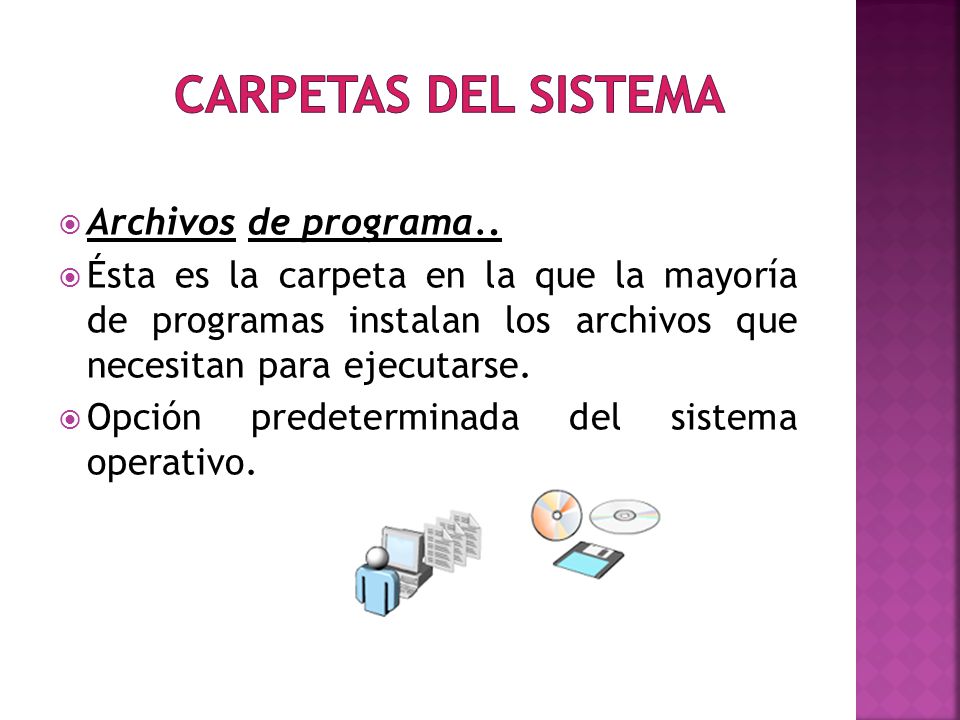 CARPETAS DEL SISTEMA

Archivos de programa..

Ésta es la carpeta en la que la mayoría de programas instalan los archivos que necesitan para ejecutarse.

Opción predeterminada del sistema operativo.